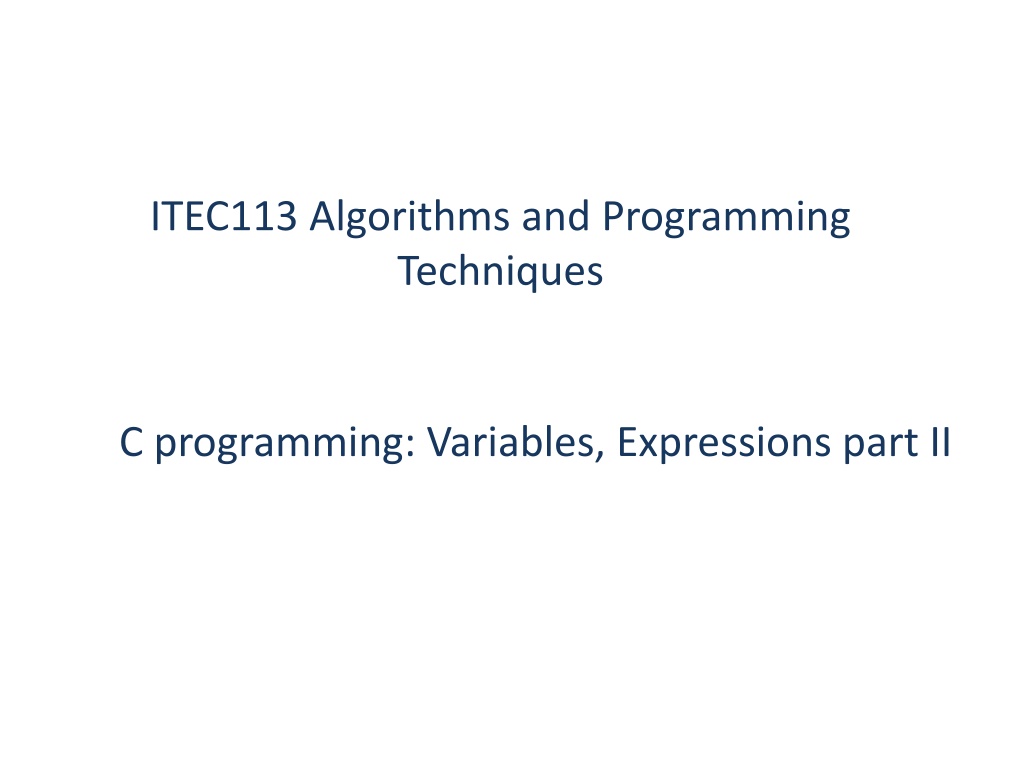 ITEC113 Algorithms and Programming Techniques

C programming: Variables, Expressions part II